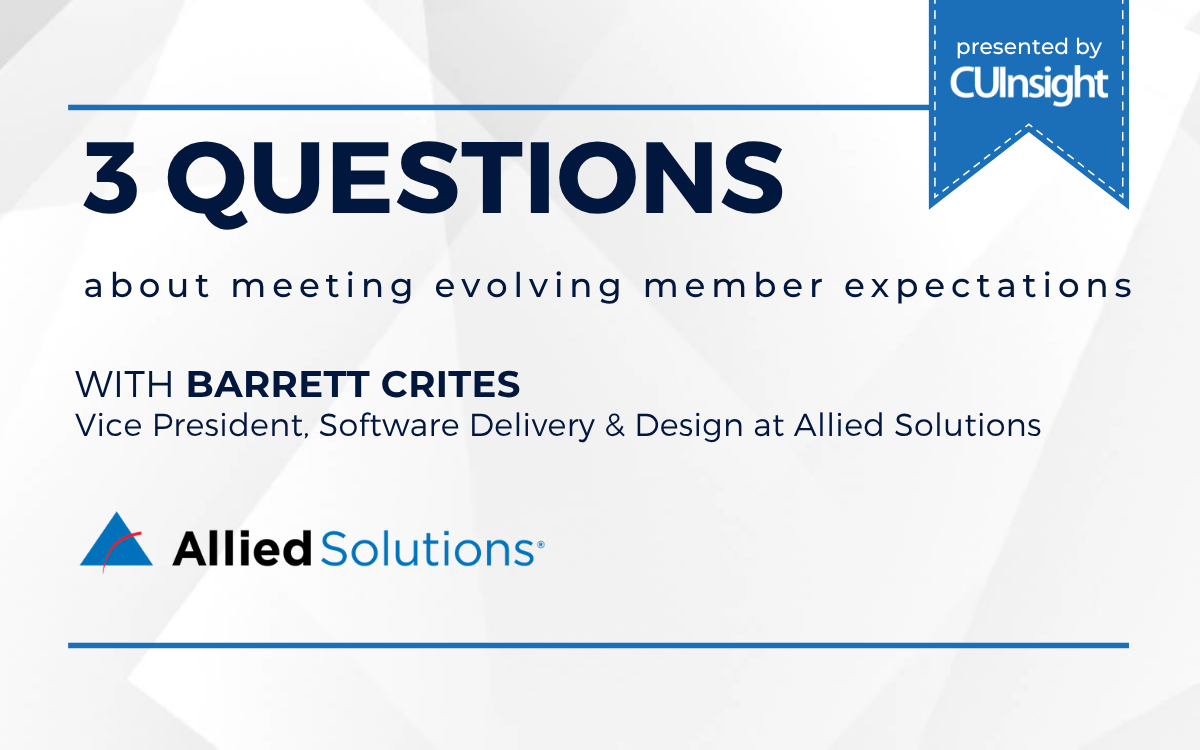 presented by
CUInsight

3 QUESTIONS

about meeting evolving member expectations

WITH BARRETT CRITES
Vice President, Software Delivery & Design at Allied Solutions

Allied Solutions®